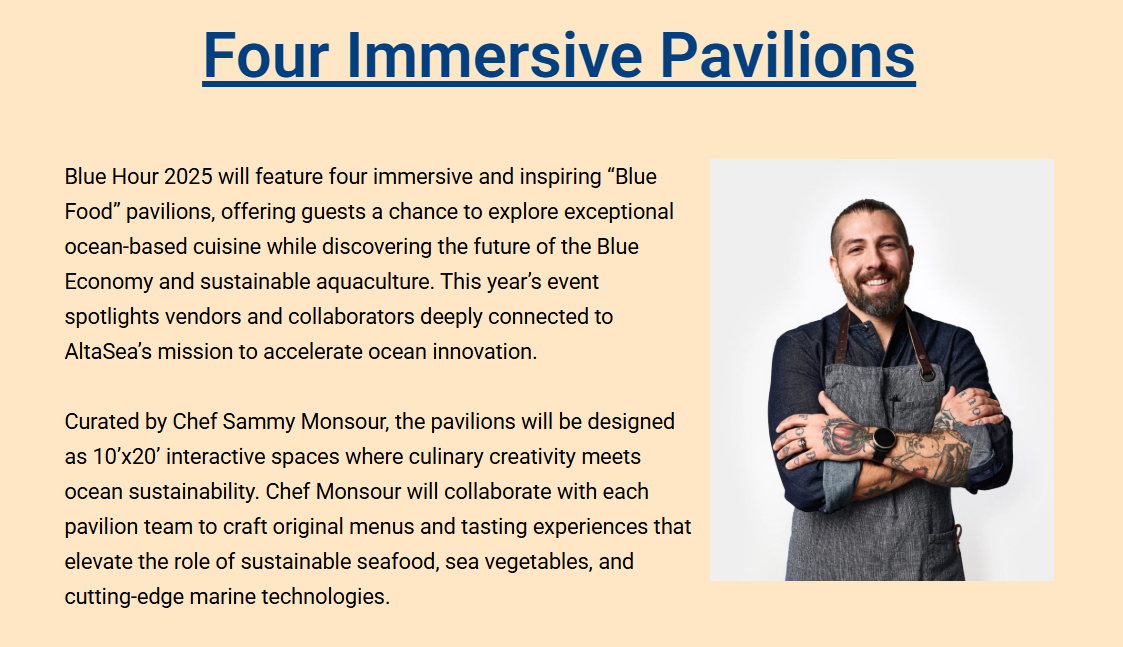 Four Immersive Pavilions

Blue Hour 2025 will feature four immersive and inspiring “Blue Food” pavilions, offering guests a chance to explore exceptional ocean-based cuisine while discovering the future of the Blue Economy and sustainable aquaculture. This year’s event spotlights vendors and collaborators deeply connected to AltaSea’s mission to accelerate ocean innovation.

Curated by Chef Sammy Monsour, the pavilions will be designed as 10’x20’ interactive spaces where culinary creativity meets ocean sustainability. Chef Monsour will collaborate with each pavilion team to craft original menus and tasting experiences that elevate the role of sustainable seafood, sea vegetables, and cutting-edge marine technologies.